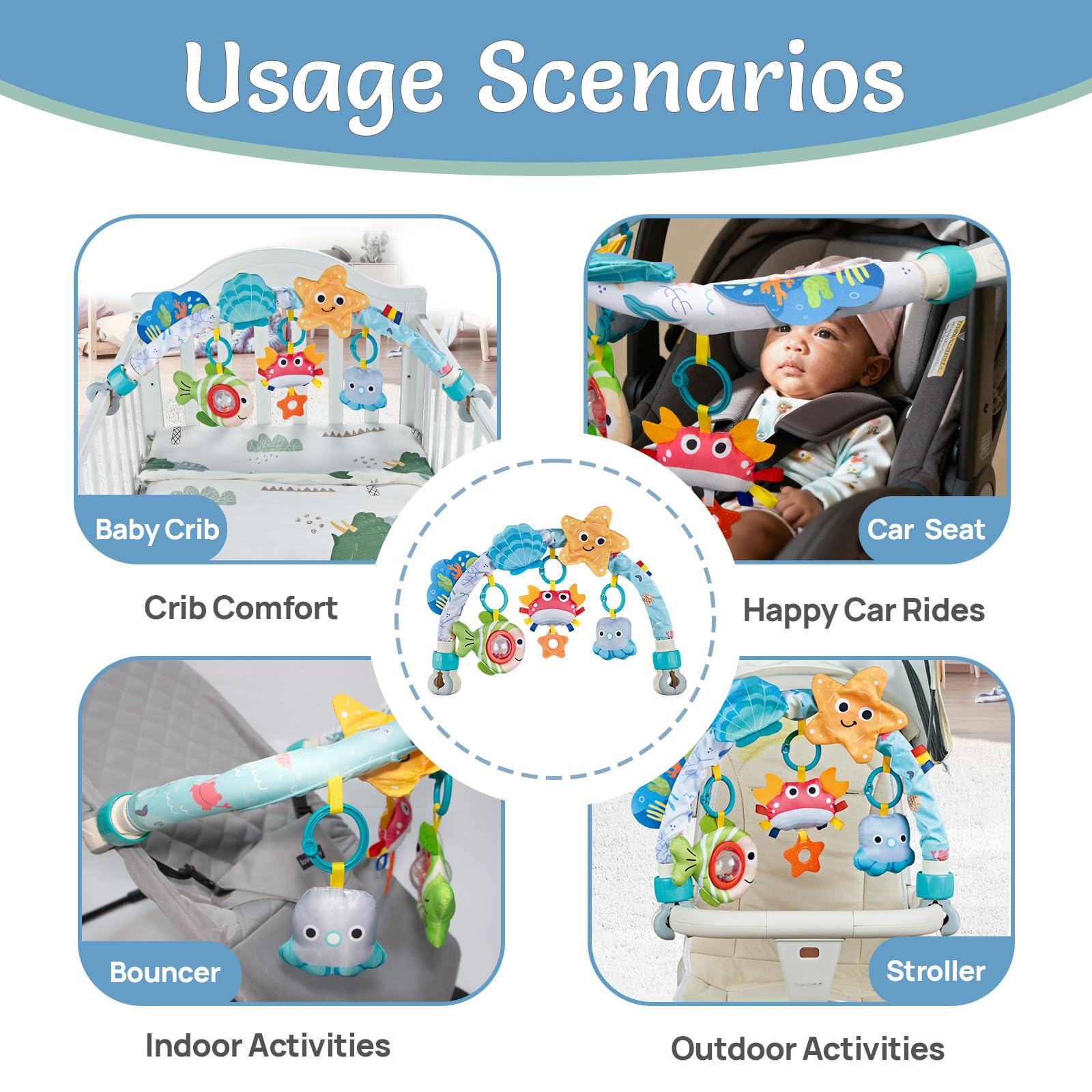 Usage Scenarios

Baby Crib

Crib Comfort

Car Seat

Happy Car Rides

Bouncer

Indoor Activities

Stroller

Outdoor Activities